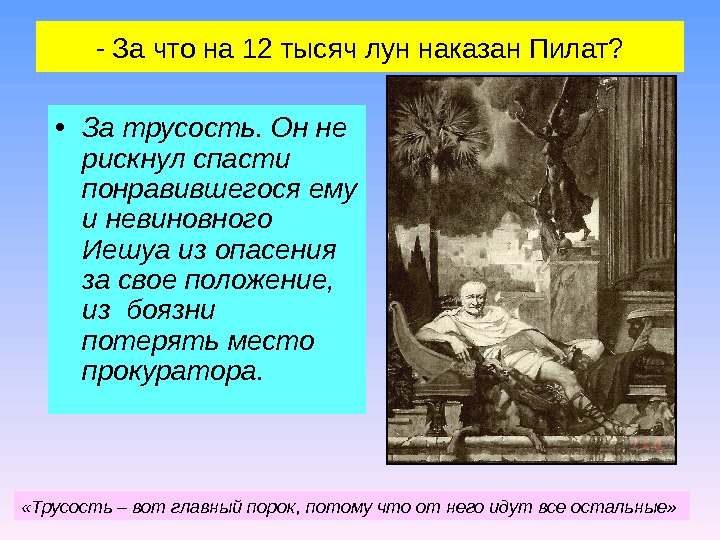 - За что на 12 тысяч лун наказан Пилат?

• За трусость. Он не рискнул спасти понравившегося ему и невиновного Иешуа из опасения за свое положение, из боязни потерять место прокуратора.

«Трусость – вот главный порок, потому что от него идут все остальные»